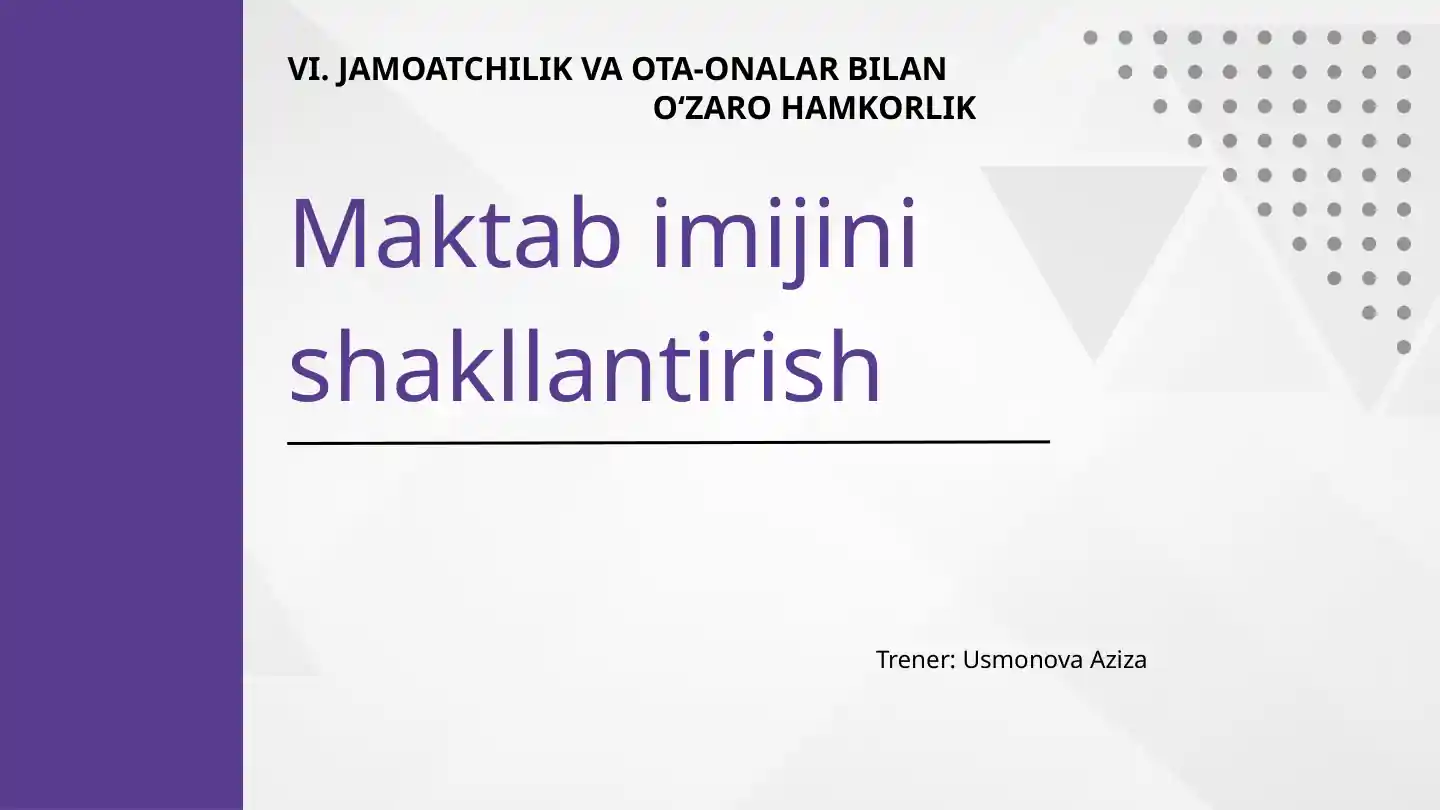 VI. JAMOATCHILIK VA OTA-ONALAR BILAN O‘ZARO HAMKORLIK

Maktab imijini shakllantirish

Trener: Usmonova Aziza